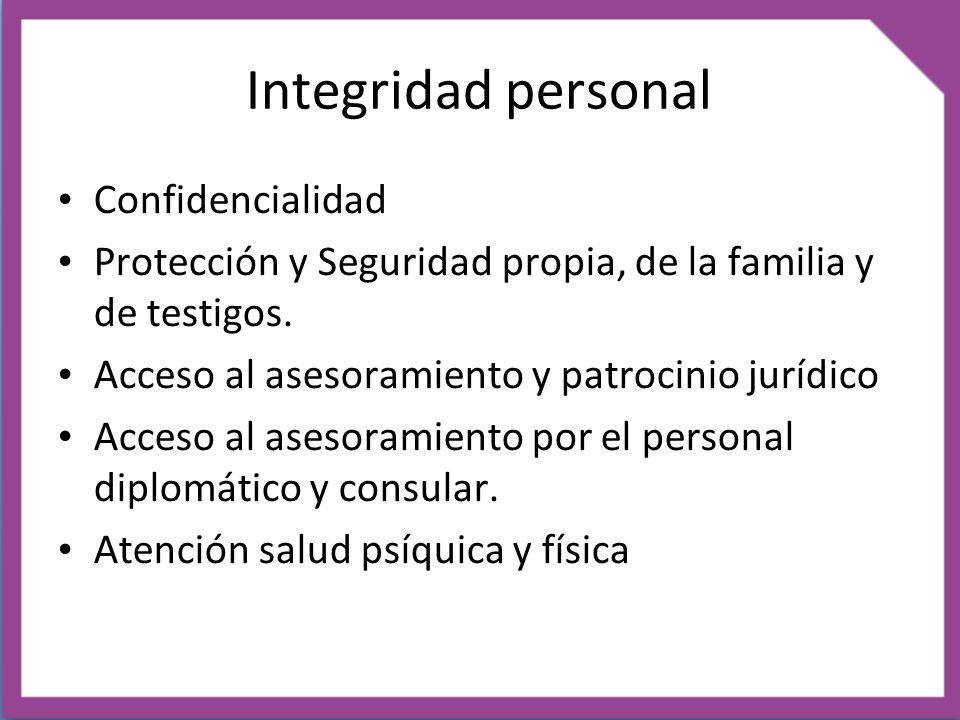 Integridad personal

• Confidencialidad
• Protección y Seguridad propia, de la familia y de testigos.
• Acceso al asesoramiento y patrocinio jurídico
• Acceso al asesoramiento por el personal diplomático y consular.
• Atención salud psíquica y física